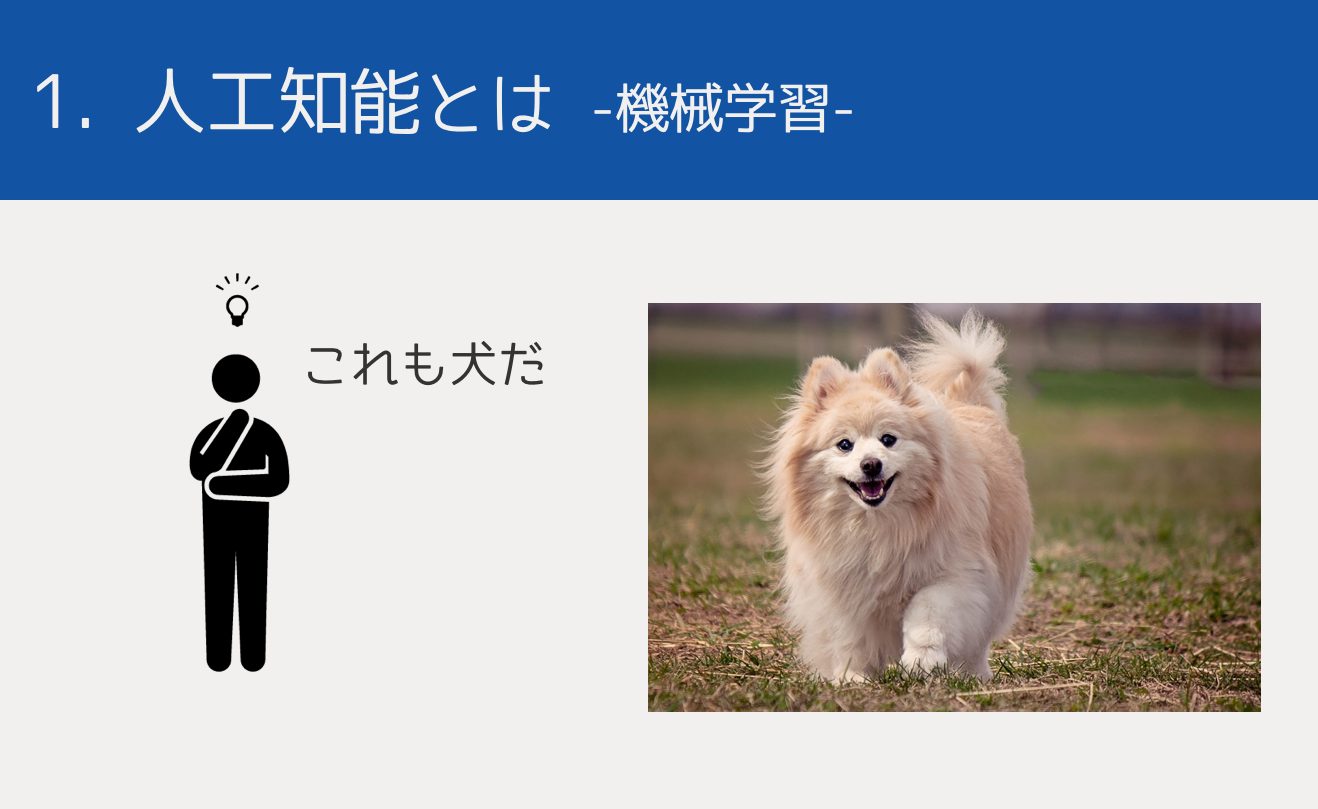 1. 人工知能とは -機械学習-

これも犬だ